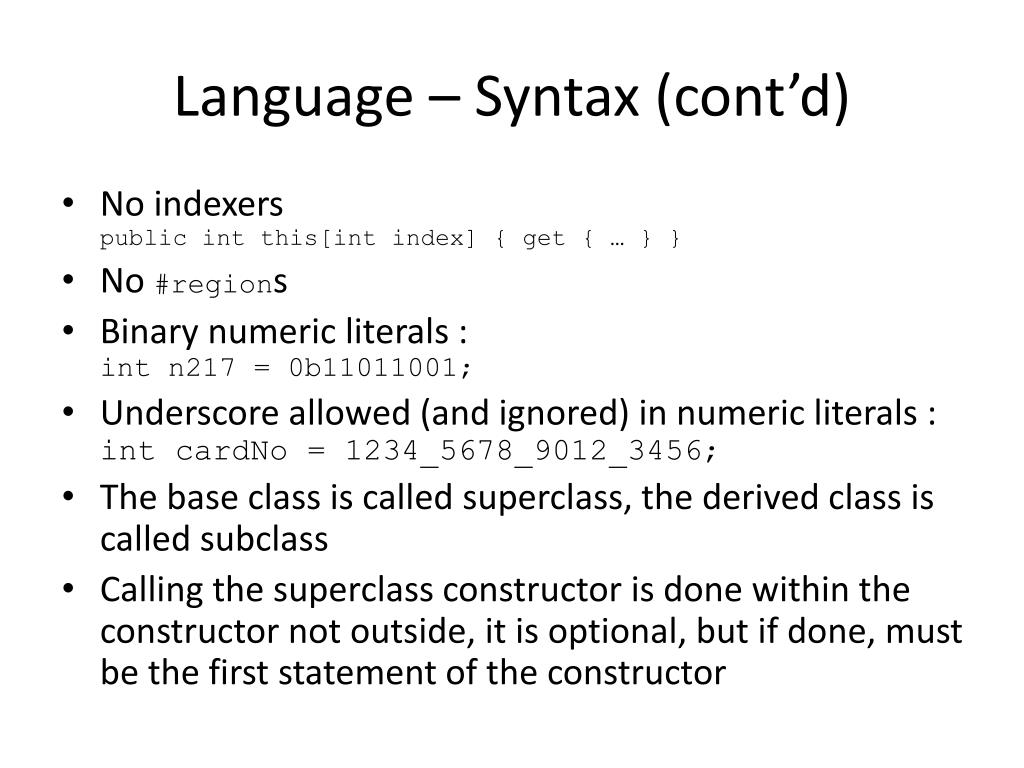 Language – Syntax (cont'd)

• No indexers
public int this[int index] { get { … } }

• No #regions

• Binary numeric literals :
int n217 = 0b11011001;

• Underscore allowed (and ignored) in numeric literals :
int cardNo = 1234_5678_9012_3456;

• The base class is called superclass, the derived class is called subclass

• Calling the superclass constructor is done within the constructor not outside, it is optional, but if done, must be the first statement of the constructor